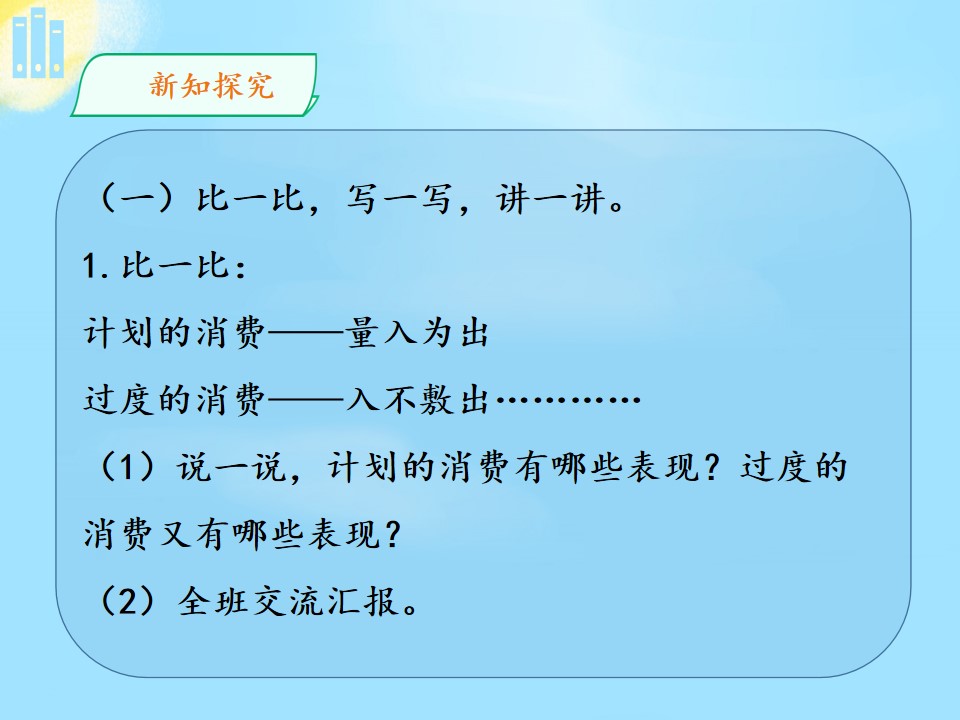 新知探究

（一）比一比，写一写，讲一讲。

1.比一比：

计划的消费——量入为出

过度的消费——入不敷出…………

（1）说一说，计划的消费有哪些表现？过度的消费又有哪些表现？

（2）全班交流汇报。